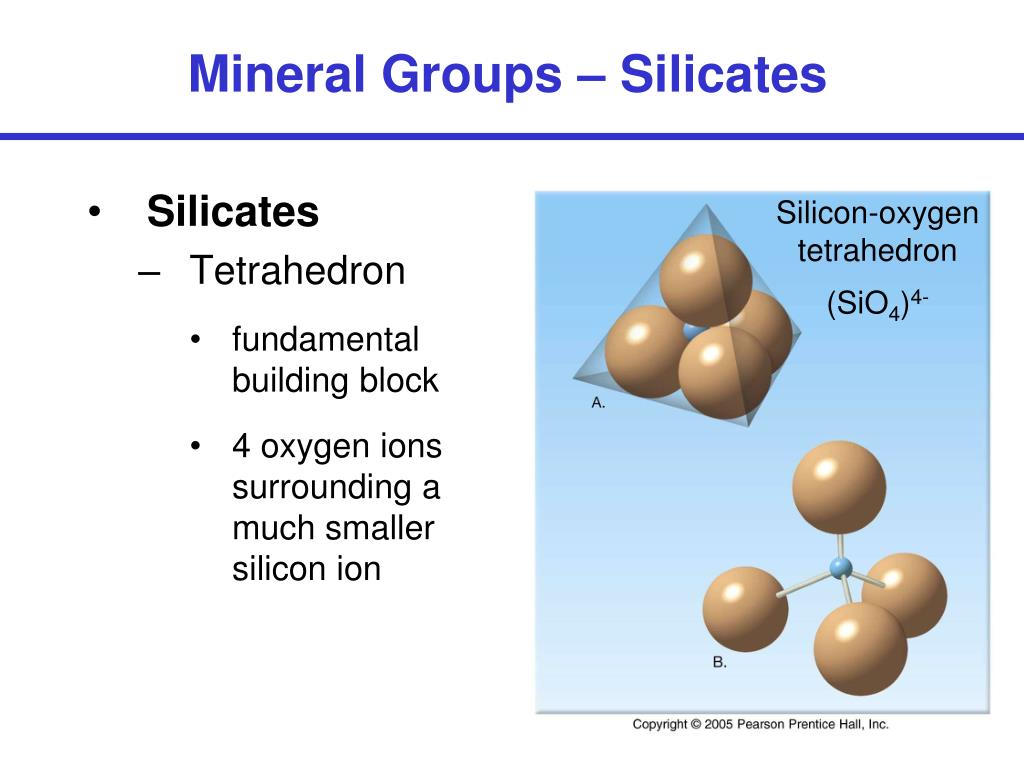 Mineral Groups – Silicates

• Silicates
– Tetrahedron
• fundamental building block
• 4 oxygen ions surrounding a much smaller silicon ion

Silicon-oxygen tetrahedron
$(SiO_4)^{4-}$

A.

B.

Copyright © 2005 Pearson Prentice Hall, Inc.